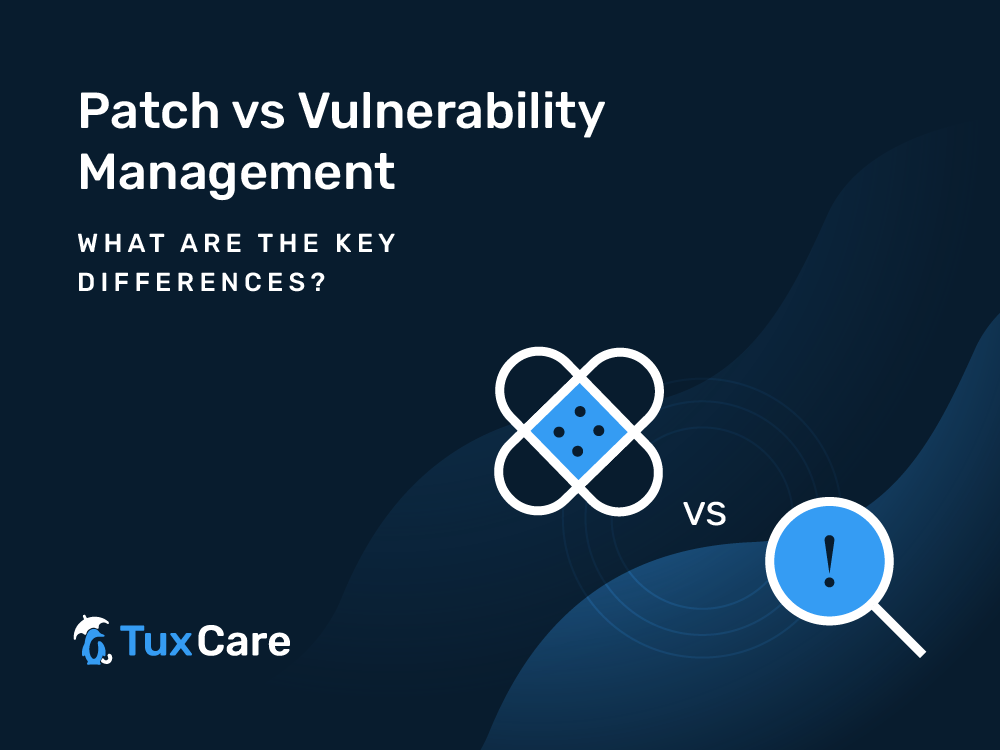 Patch vs Vulnerability Management

WHAT ARE THE KEY DIFFERENCES?

VS

!

TuxCare